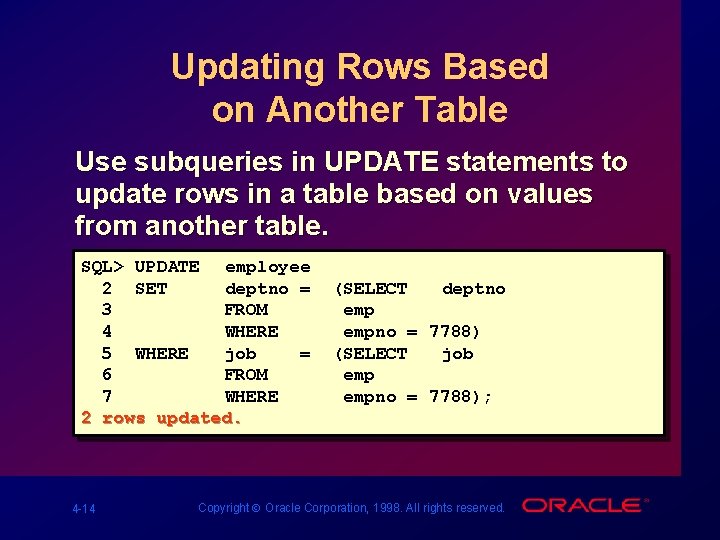 Updating Rows Based on Another Table

Use subqueries in UPDATE statements to update rows in a table based on values from another table.

SQL> UPDATE employee
  2  SET deptno = (SELECT deptno
  3  FROM emp
  4  WHERE empno = 7788)
  5  WHERE job = (SELECT job
  6  FROM emp
  7  WHERE empno = 7788);
2 rows updated.

4-14

Copyright © Oracle Corporation, 1998. All rights reserved.

ORACLE®